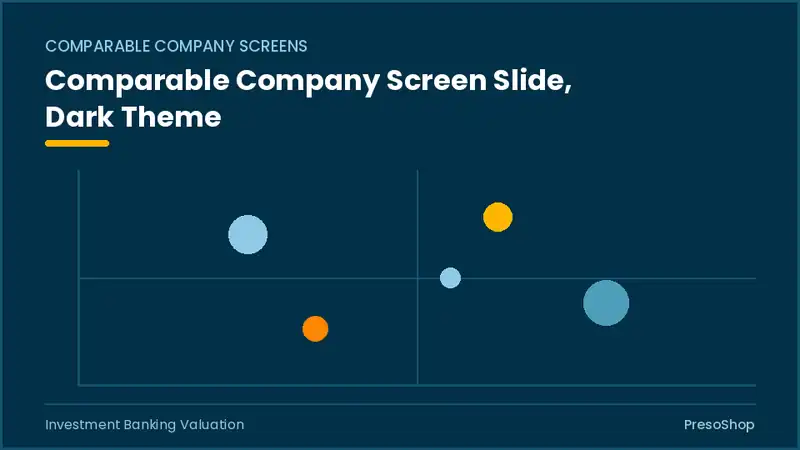 COMPARABLE COMPANY SCREENS

Comparable Company Screen Slide, Dark Theme

Investment Banking Valuation

PresoShop